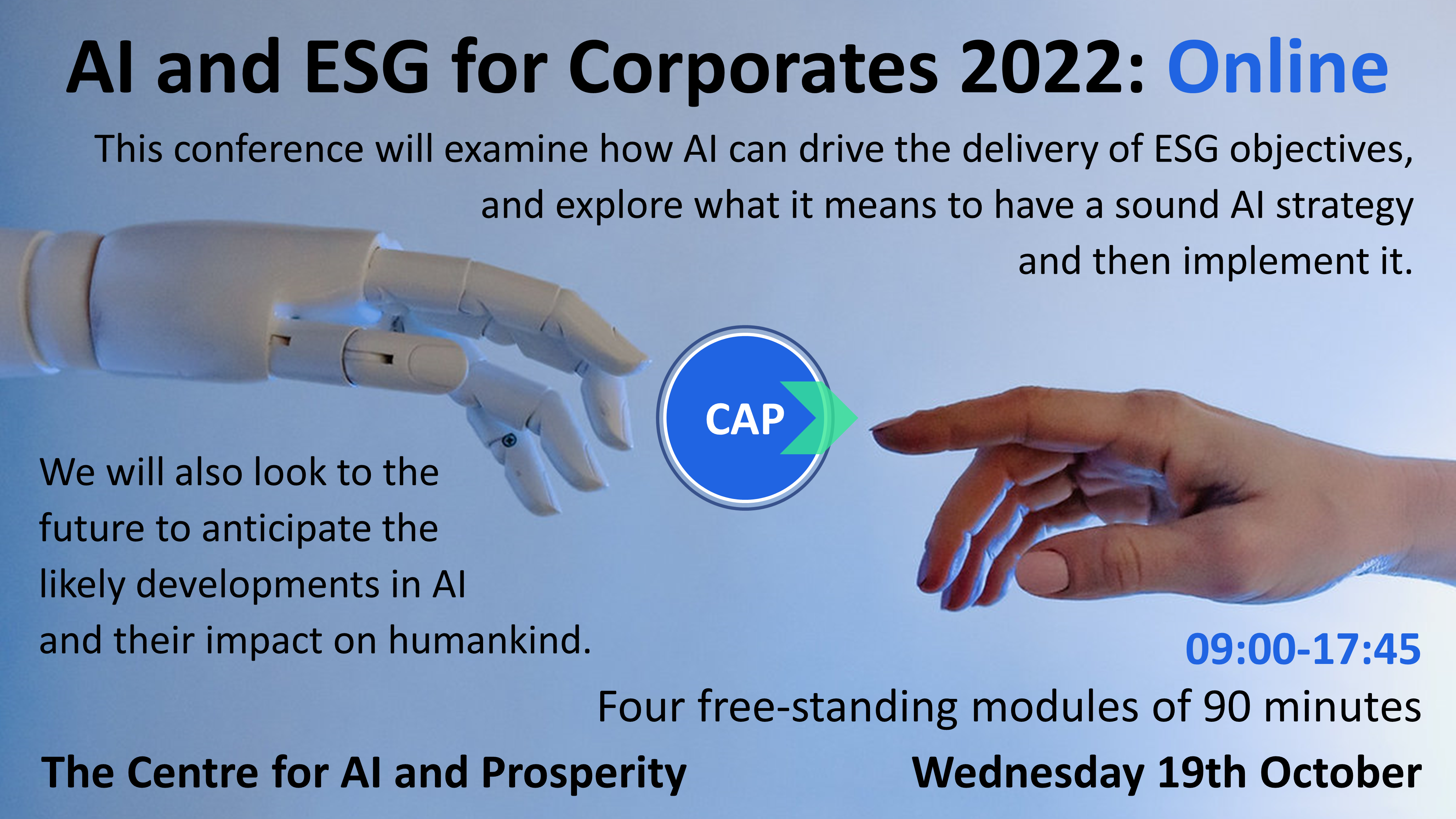 AI and ESG for Corporates 2022: Online

This conference will examine how AI can drive the delivery of ESG objectives, and explore what it means to have a sound AI strategy and then implement it.

CAP

We will also look to the future to anticipate the likely developments in AI and their impact on humankind.

09:00-17:45

Four free-standing modules of 90 minutes

The Centre for AI and Prosperity

Wednesday 19th October